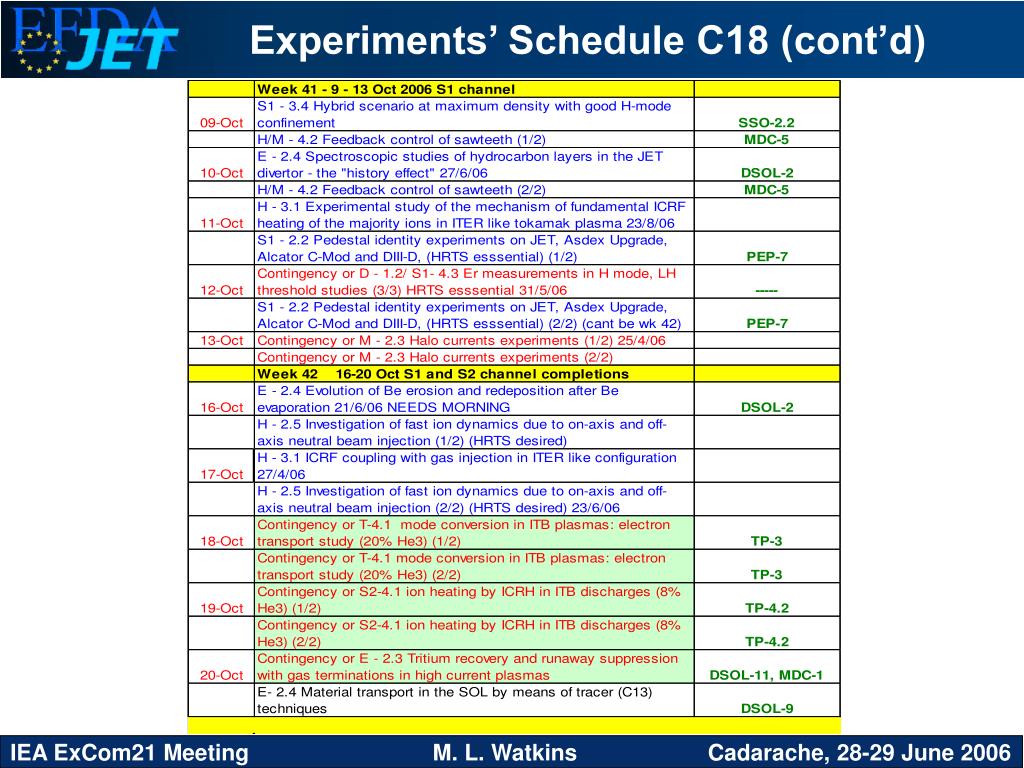 EFDA JET

Experiments' Schedule C18 (cont'd)

| | Week 41 - 9 - 13 Oct 2006 S1 channel | |
|---|---|---|
| 09-Oct | S1 - 3.4 Hybrid scenario at maximum density with good H-mode confinement | SSO-2.2 |
| | H/M - 4.2 Feedback control of sawteeth (1/2) | MDC-5 |
| 10-Oct | E - 2.4 Spectroscopic studies of hydrocarbon layers in the JET divertor - the "history effect" 27/6/06 | DSOL-2 |
| | H/M - 4.2 Feedback control of sawteeth (2/2) | MDC-5 |
| 11-Oct | H - 3.1 Experimental study of the mechanism of fundamental ICRF heating of the majority ions in ITER like tokamak plasma 23/8/06 | |
| | S1 - 2.2 Pedestal identity experiments on JET, Asdex Upgrade, Alcator C-Mod and DIII-D, (HRTS esssential) (1/2) | PEP-7 |
| 12-Oct | Contingency or D - 1.2/ S1- 4.3 Er measurements in H mode, LH threshold studies (3/3) HRTS esssential 31/5/06 | ----- |
| | S1 - 2.2 Pedestal identity experiments on JET, Asdex Upgrade, Alcator C-Mod and DIII-D, (HRTS esssential) (2/2) (cant be wk 42) | PEP-7 |
| 13-Oct | Contingency or M - 2.3 Halo currents experiments (1/2) 25/4/06 | |
| | Contingency or M - 2.3 Halo currents experiments (2/2) | |
| | Week 42 16-20 Oct S1 and S2 channel completions | |
| 16-Oct | E - 2.4 Evolution of Be erosion and redeposition after Be evaporation 21/6/06 NEEDS MORNING | DSOL-2 |
| | H - 2.5 Investigation of fast ion dynamics due to on-axis and off-axis neutral beam injection (1/2) (HRTS desired) | |
| 17-Oct | H - 3.1 ICRF coupling with gas injection in ITER like configuration 27/4/06 | |
| | H - 2.5 Investigation of fast ion dynamics due to on-axis and off-axis neutral beam injection (2/2) (HRTS desired) 23/6/06 | |
| 18-Oct | Contingency or T-4.1 mode conversion in ITB plasmas: electron transport study (20% He3) (1/2) | TP-3 |
| | Contingency or T-4.1 mode conversion in ITB plasmas: electron transport study (20% He3) (2/2) | TP-3 |
| 19-Oct | Contingency or S2-4.1 ion heating by ICRH in ITB discharges (8% He3) (1/2) | TP-4.2 |
| | Contingency or S2-4.1 ion heating by ICRH in ITB discharges (8% He3) (2/2) | TP-4.2 |
| 20-Oct | Contingency or E - 2.3 Tritium recovery and runaway suppression with gas terminations in high current plasmas | DSOL-11, MDC-1 |
| | E- 2.4 Material transport in the SOL by means of tracer (C13) techniques | DSOL-9 |

IEA ExCom21 Meeting M. L. Watkins Cadarache, 28-29 June 2006